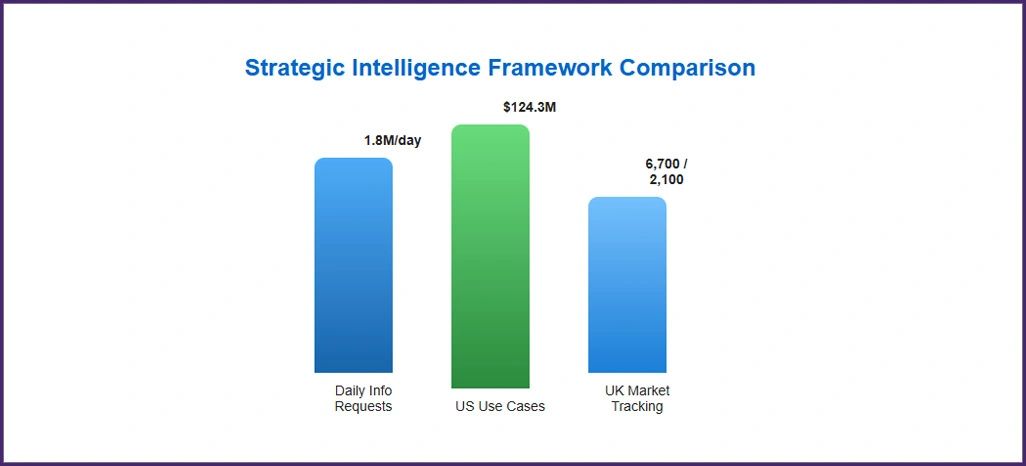 Strategic Intelligence Framework Comparison

1.8M/day

$124.3M

6,700 / 2,100

Daily Info Requests

US Use Cases

UK Market Tracking